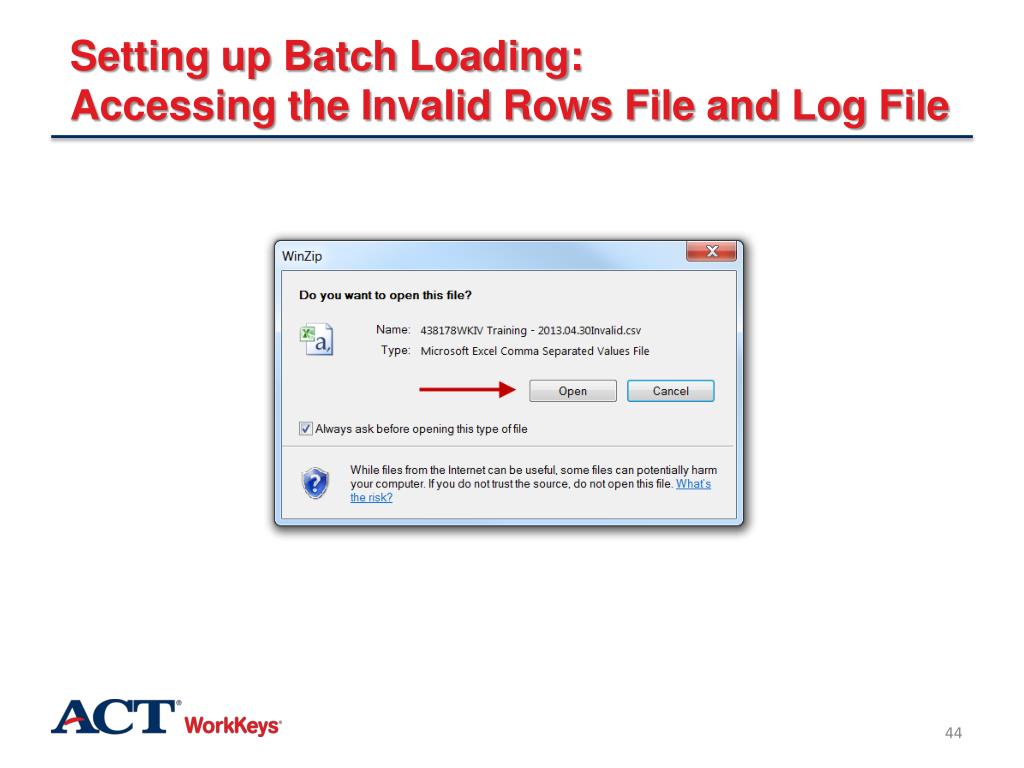 Setting up Batch Loading:
Accessing the Invalid Rows File and Log File

WinZip

Do you want to open this file?

Name: 438178WKIV Training - 2013.04.30Invalid.csv
Type: Microsoft Excel Comma Separated Values File

Open Cancel

Always ask before opening this type of file

While files from the Internet can be useful, some files can potentially harm your computer. If you do not trust the source, do not open this file. What's the risk?

ACT® WorkKeys®

44